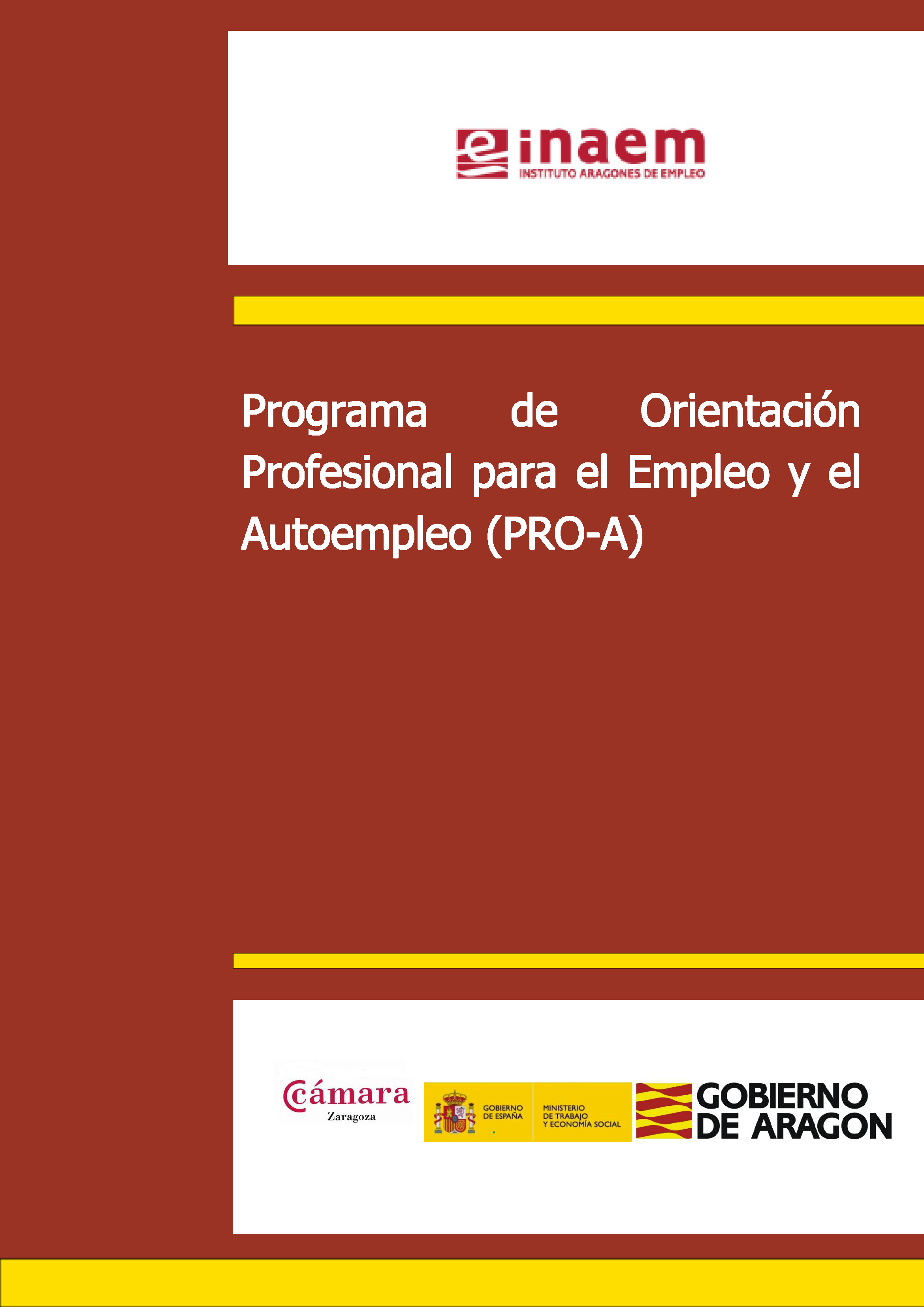 inaem
INSTITUTO ARAGONES DE EMPLEO

Programa de Orientación Profesional para el Empleo y el Autoempleo (PRO-A)

Cámara
Zaragoza

GOBIERNO DE ESPAÑA

MINISTERIO DE TRABAJO Y ECONOMÍA SOCIAL

GOBIERNO DE ARAGON